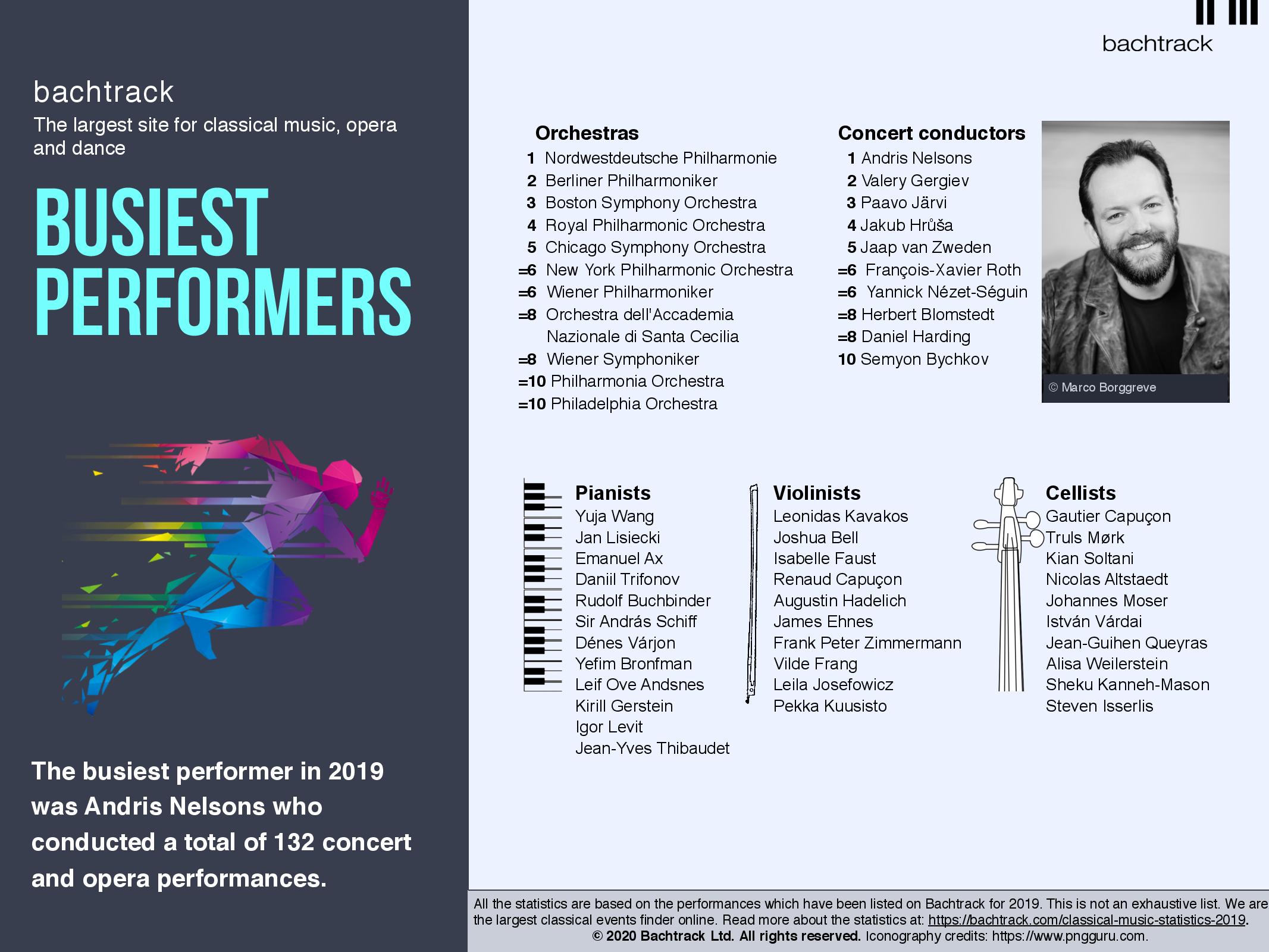 bachtrack
The largest site for classical music, opera and dance

BUSIEST PERFORMERS

The busiest performer in 2019 was Andris Nelsons who conducted a total of 132 concert and opera performances.

bachtrack

Orchestras
1 Nordwestdeutsche Philharmonie
2 Berliner Philharmoniker
3 Boston Symphony Orchestra
4 Royal Philharmonic Orchestra
5 Chicago Symphony Orchestra
=6 New York Philharmonic Orchestra
=6 Wiener Philharmoniker
=8 Orchestra dell'Accademia Nazionale di Santa Cecilia
=8 Wiener Symphoniker
=10 Philharmonia Orchestra
=10 Philadelphia Orchestra

Concert conductors
1 Andris Nelsons
2 Valery Gergiev
3 Paavo Järvi
4 Jakub Hrůša
5 Jaap van Zweden
=6 François-Xavier Roth
=6 Yannick Nézet-Séguin
=8 Herbert Blomstedt
=8 Daniel Harding
10 Semyon Bychkov

© Marco Borggreve

Pianists
Yuja Wang
Jan Lisiecki
Emanuel Ax
Daniil Trifonov
Rudolf Buchbinder
Sir András Schiff
Dénes Várjon
Yefim Bronfman
Leif Ove Andsnes
Kirill Gerstein
Igor Levit
Jean-Yves Thibaudet

Violinists
Leonidas Kavakos
Joshua Bell
Isabelle Faust
Renaud Capuçon
Augustin Hadelich
James Ehnes
Frank Peter Zimmermann
Vilde Frang
Leila Josefowicz
Pekka Kuusisto

Cellists
Gautier Capuçon
Truls Mørk
Kian Soltani
Nicolas Altstaedt
Johannes Moser
István Várdai
Jean-Guihen Queyras
Alisa Weilerstein
Sheku Kanneh-Mason
Steven Isserlis

All the statistics are based on the performances which have been listed on Bachtrack for 2019. This is not an exhaustive list. We are the largest classical events finder online. Read more about the statistics at: https://bachtrack.com/classical-music-statistics-2019.
© 2020 Bachtrack Ltd. All rights reserved. Iconography credits: https://www.pngguru.com.